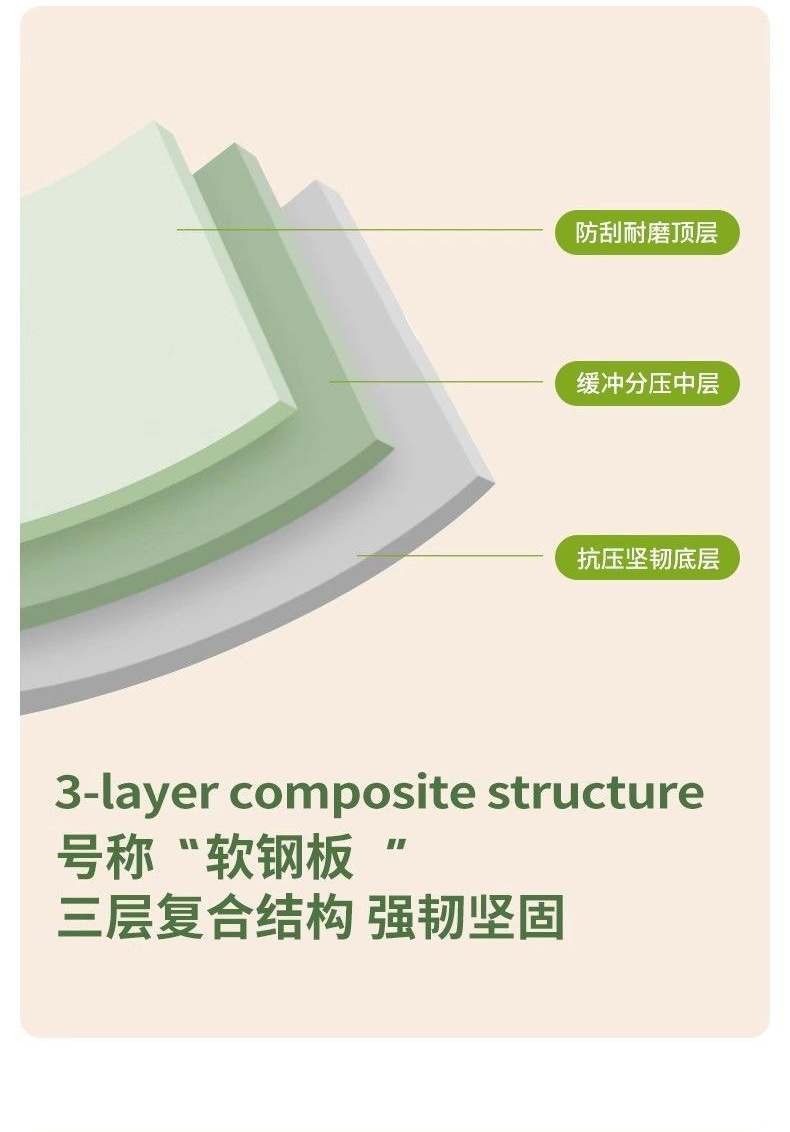 防刮耐磨顶层

缓冲分压中层

抗压坚韧底层

3-layer composite structure
号称“软钢板 ”
三层复合结构 强韧坚固